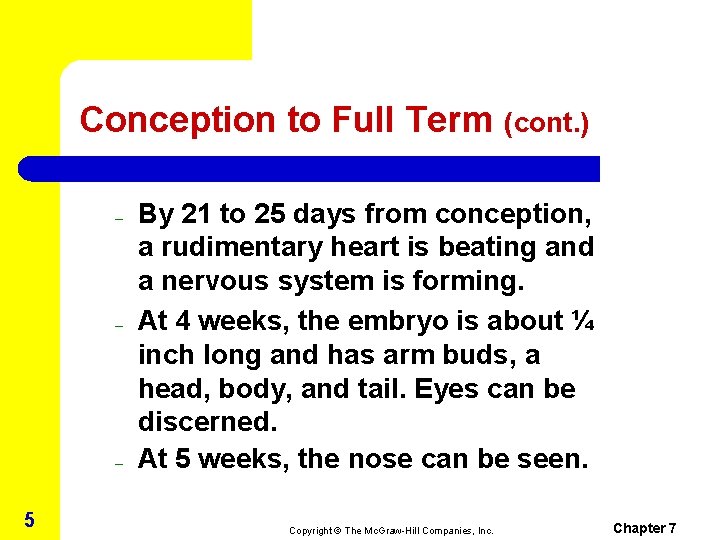 Conception to Full Term (cont.)

– By 21 to 25 days from conception, a rudimentary heart is beating and a nervous system is forming.

– At 4 weeks, the embryo is about ¼ inch long and has arm buds, a head, body, and tail. Eyes can be discerned.

– At 5 weeks, the nose can be seen.

5

Copyright © The McGraw-Hill Companies, Inc.

Chapter 7